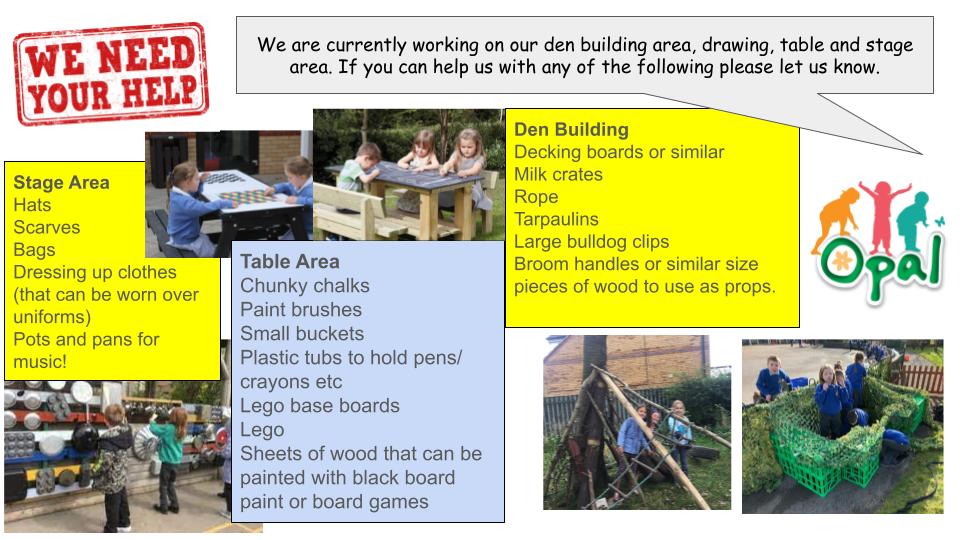 WE NEED YOUR HELP

We are currently working on our den building area, drawing, table and stage area. If you can help us with any of the following please let us know.

Stage Area
Hats
Scarves
Bags
Dressing up clothes (that can be worn over uniforms)
Pots and pans for music!

Table Area
Chunky chalks
Paint brushes
Small buckets
Plastic tubs to hold pens/ crayons etc
Lego base boards
Lego
Sheets of wood that can be painted with black board paint or board games

Den Building
Decking boards or similar
Milk crates
Rope
Tarpaulins
Large bulldog clips
Broom handles or similar size pieces of wood to use as props.

Opal